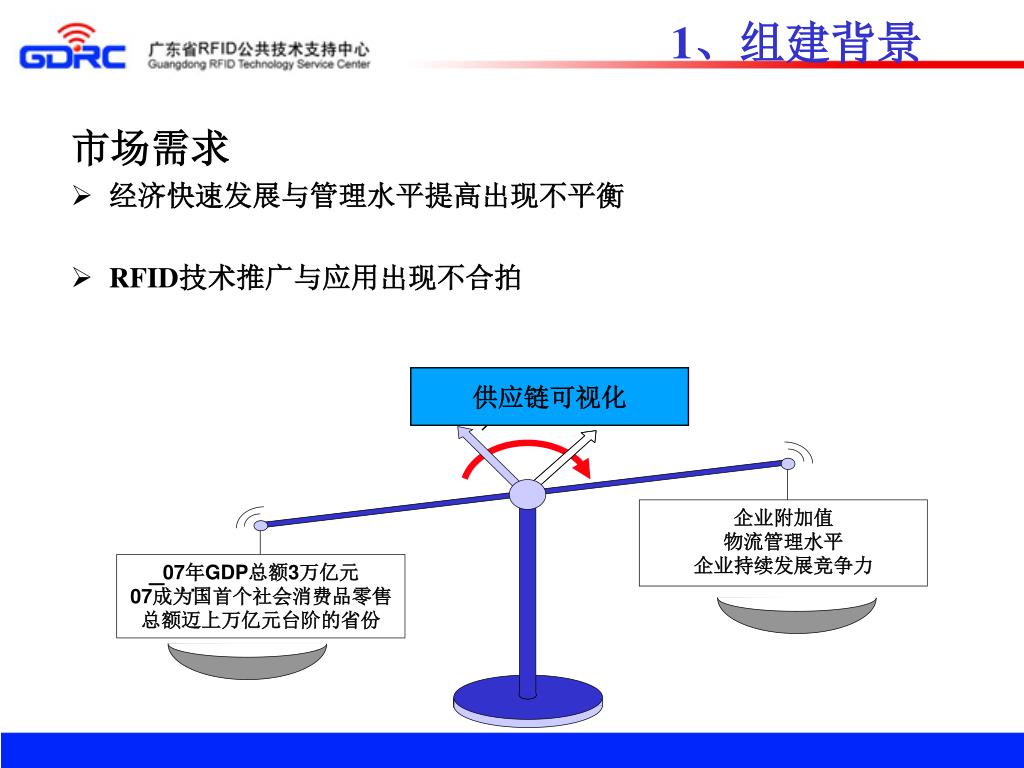 GDRC 广东省RFID公共技术支持中心
Guangdong RFID Technology Service Center

1、组建背景

市场需求

➢ 经济快速发展与管理水平提高出现不平衡

➢ RFID技术推广与应用出现不合拍

供应链可视化

07年GDP总额3万亿元
07成为国首个社会消费品零售总额迈上万亿元台阶的省份

企业附加值
物流管理水平
企业持续发展竞争力